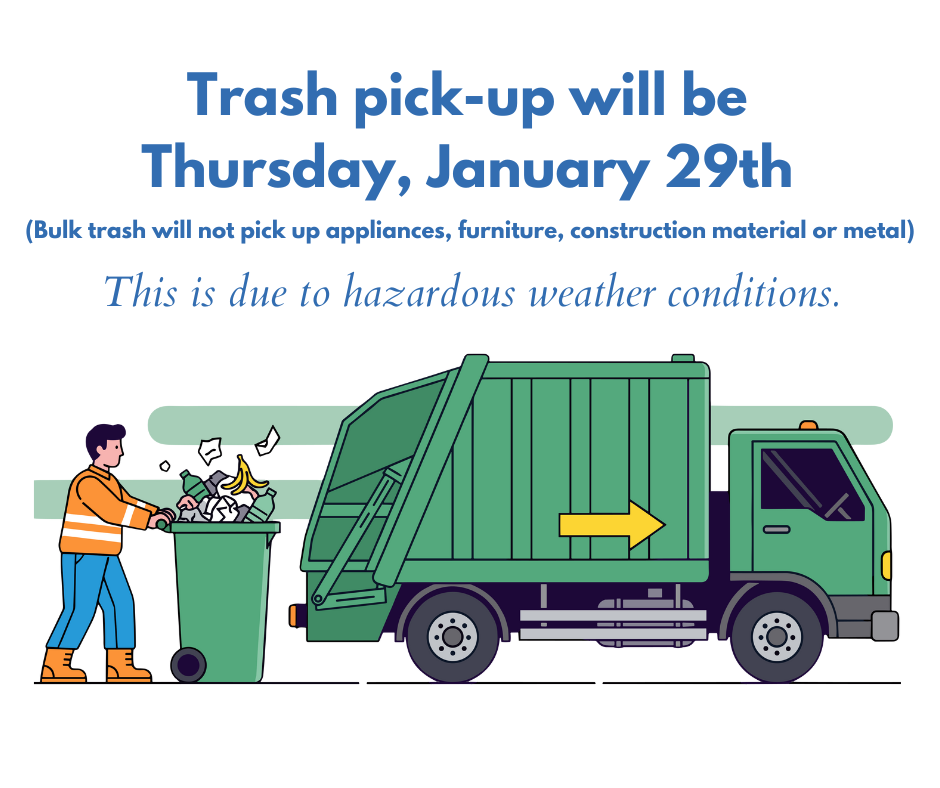 Trash pick-up will be Thursday, January 29th

(Bulk trash will not pick up appliances, furniture, construction material or metal)

This is due to hazardous weather conditions.